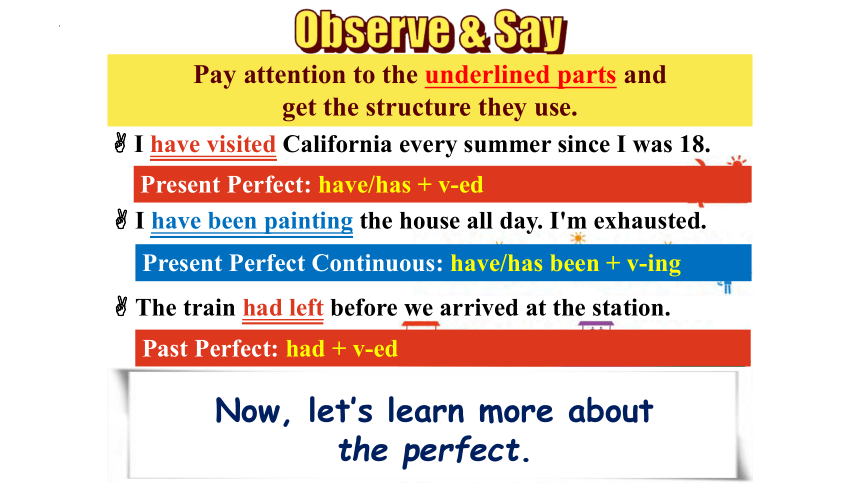 Observe & Say

Pay attention to the underlined parts and get the structure they use.

✌ I have visited California every summer since I was 18.

Present Perfect: have/has + v-ed

✌ I have been painting the house all day. I'm exhausted.

Present Perfect Continuous: have/has been + v-ing

✌ The train had left before we arrived at the station.

Past Perfect: had + v-ed

Now, let's learn more about the perfect.